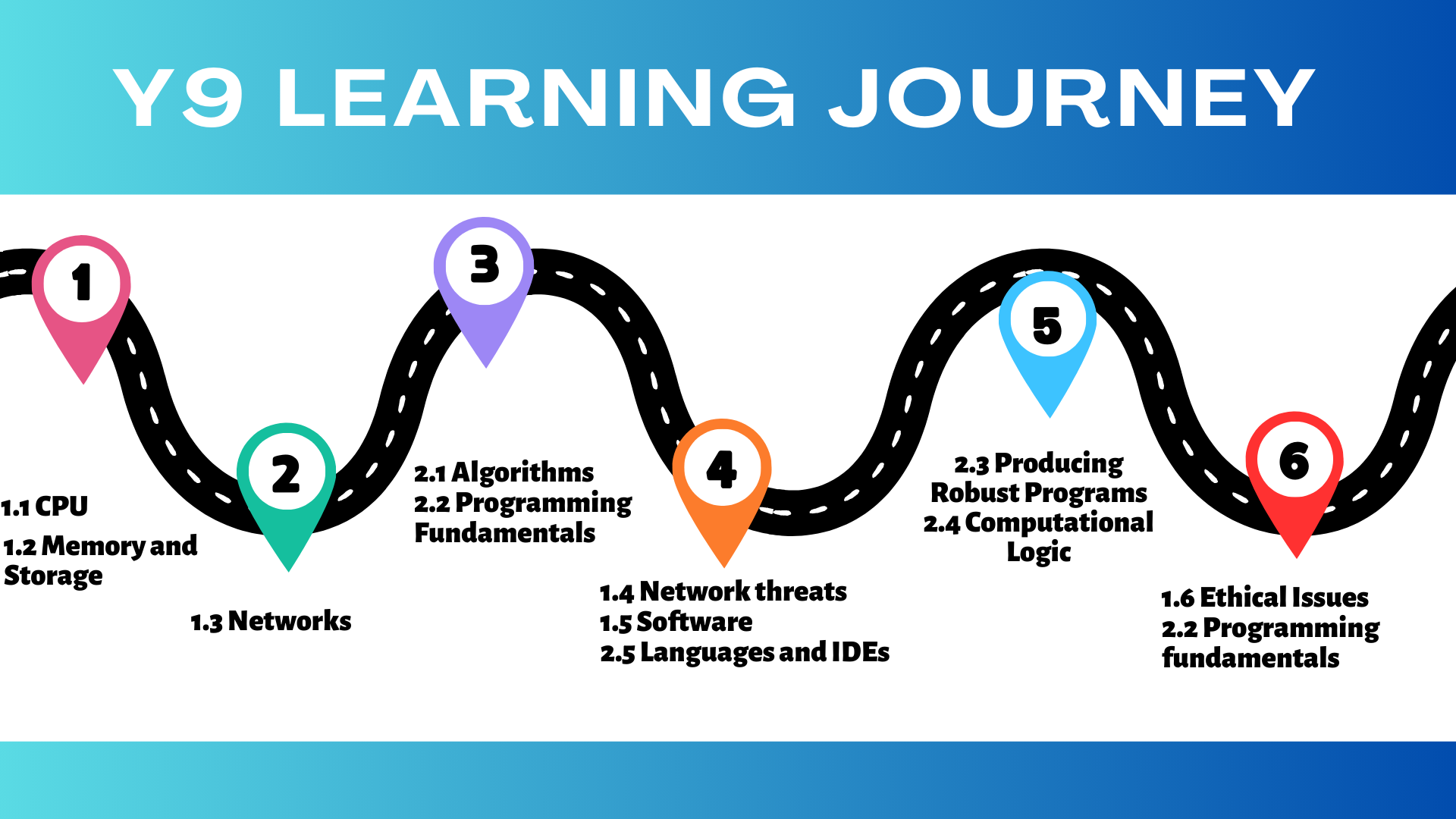 Y9 LEARNING JOURNEY

1

1.1 CPU
1.2 Memory and Storage

2

1.3 Networks

3

2.1 Algorithms
2.2 Programming Fundamentals

4

1.4 Network threats
1.5 Software
2.5 Languages and IDEs

5

2.3 Producing Robust Programs
2.4 Computational Logic

6

1.6 Ethical Issues
2.2 Programming fundamentals